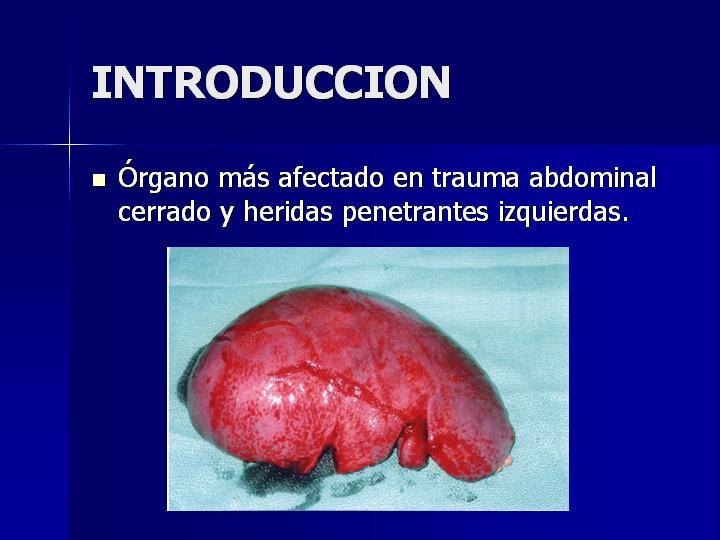 INTRODUCCION

Órgano más afectado en trauma abdominal cerrado y heridas penetrantes izquierdas.